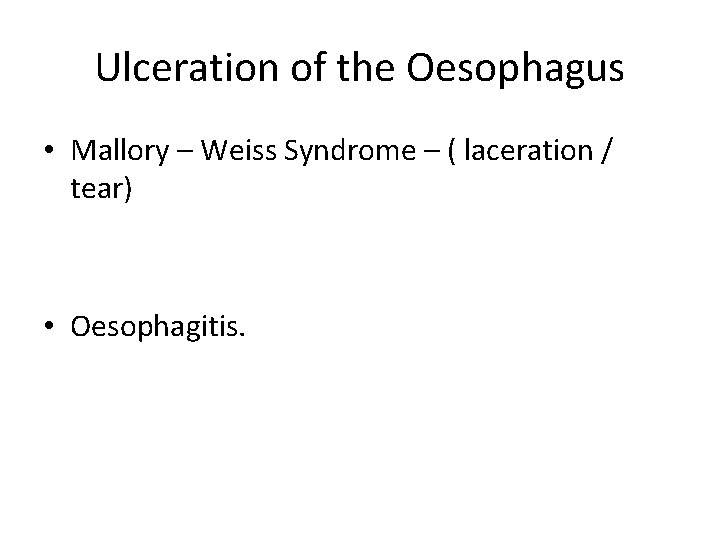 Ulceration of the Oesophagus

• Mallory – Weiss Syndrome – ( laceration / tear)

• Oesophagitis.